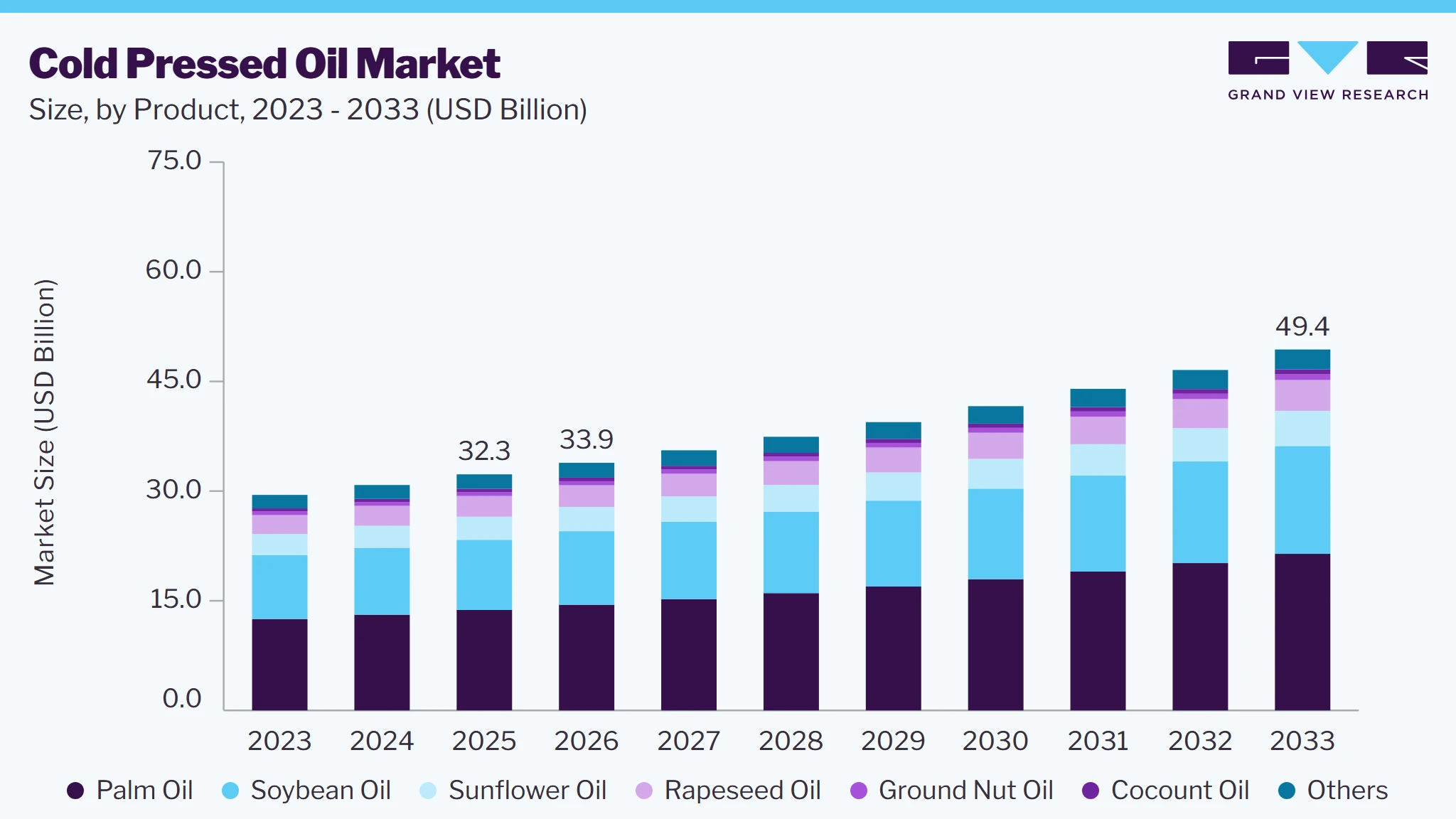 Cold Pressed Oil Market
Size, by Product, 2023 - 2033 (USD Billion)

GRAND VIEW RESEARCH

Market Size (USD Billion)

75.0
60.0
45.0
30.0
15.0
0.0

32.3
33.9
49.4

2023 2024 2025 2026 2027 2028 2029 2030 2031 2032 2033

Palm Oil   Soybean Oil   Sunflower Oil   Rapeseed Oil   Ground Nut Oil   Cocount Oil   Others